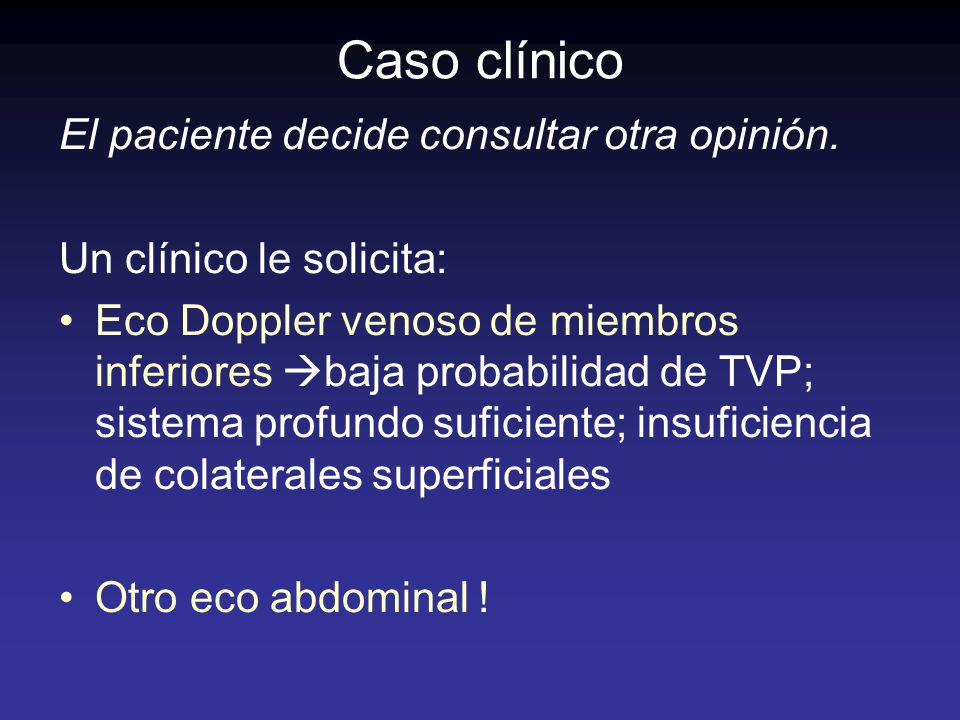 Caso clínico

El paciente decide consultar otra opinión.

Un clínico le solicita:

• Eco Doppler venoso de miembros inferiores →baja probabilidad de TVP; sistema profundo suficiente; insuficiencia de colaterales superficiales

• Otro eco abdominal !